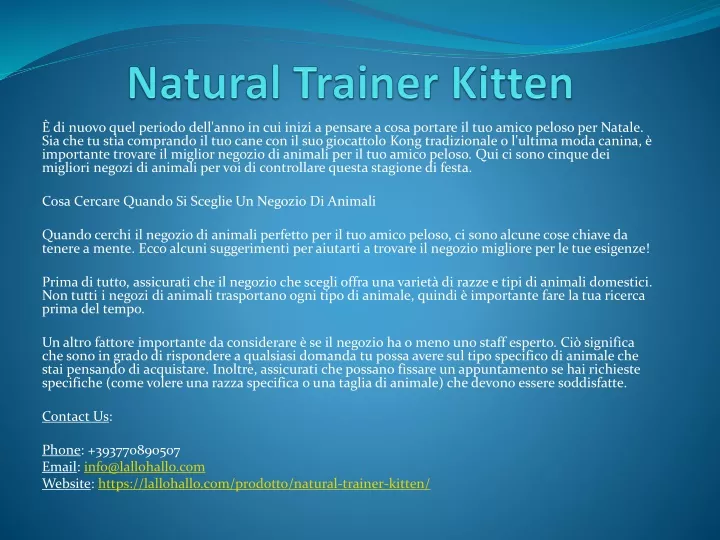 Natural Trainer Kitten

È di nuovo quel periodo dell'anno in cui inizi a pensare a cosa portare il tuo amico peloso per Natale. Sia che tu stia comprando il tuo cane con il suo giocattolo Kong tradizionale o l'ultima moda canina, è importante trovare il miglior negozio di animali per il tuo amico peloso. Qui ci sono cinque dei migliori negozi di animali per voi di controllare questa stagione di festa.

Cosa Cercare Quando Si Sceglie Un Negozio Di Animali

Quando cerchi il negozio di animali perfetto per il tuo amico peloso, ci sono alcune cose chiave da tenere a mente. Ecco alcuni suggerimenti per aiutarti a trovare il negozio migliore per le tue esigenze!

Prima di tutto, assicurati che il negozio che scegli offra una varietà di razze e tipi di animali domestici. Non tutti i negozi di animali trasportano ogni tipo di animale, quindi è importante fare la tua ricerca prima del tempo.

Un altro fattore importante da considerare è se il negozio ha o meno uno staff esperto. Ciò significa che sono in grado di rispondere a qualsiasi domanda tu possa avere sul tipo specifico di animale che stai pensando di acquistare. Inoltre, assicurati che possano fissare un appuntamento se hai richieste specifiche (come volere una razza specifica o una taglia di animale) che devono essere soddisfatte.

Contact Us:

Phone: +393770890507
Email: info@lallohallo.com
Website: https://lallohallo.com/prodotto/natural-trainer-kitten/